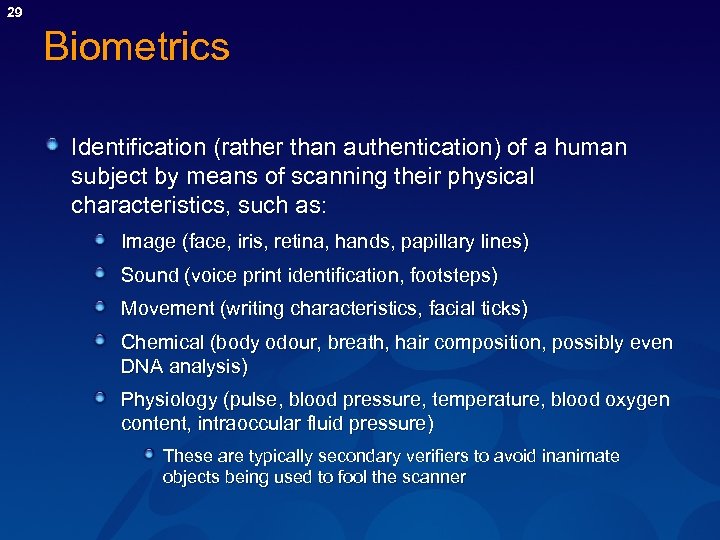 29

Biometrics

Identification (rather than authentication) of a human subject by means of scanning their physical characteristics, such as:

Image (face, iris, retina, hands, papillary lines)

Sound (voice print identification, footsteps)

Movement (writing characteristics, facial ticks)

Chemical (body odour, breath, hair composition, possibly even DNA analysis)

Physiology (pulse, blood pressure, temperature, blood oxygen content, intraoccular fluid pressure)

These are typically secondary verifiers to avoid inanimate objects being used to fool the scanner